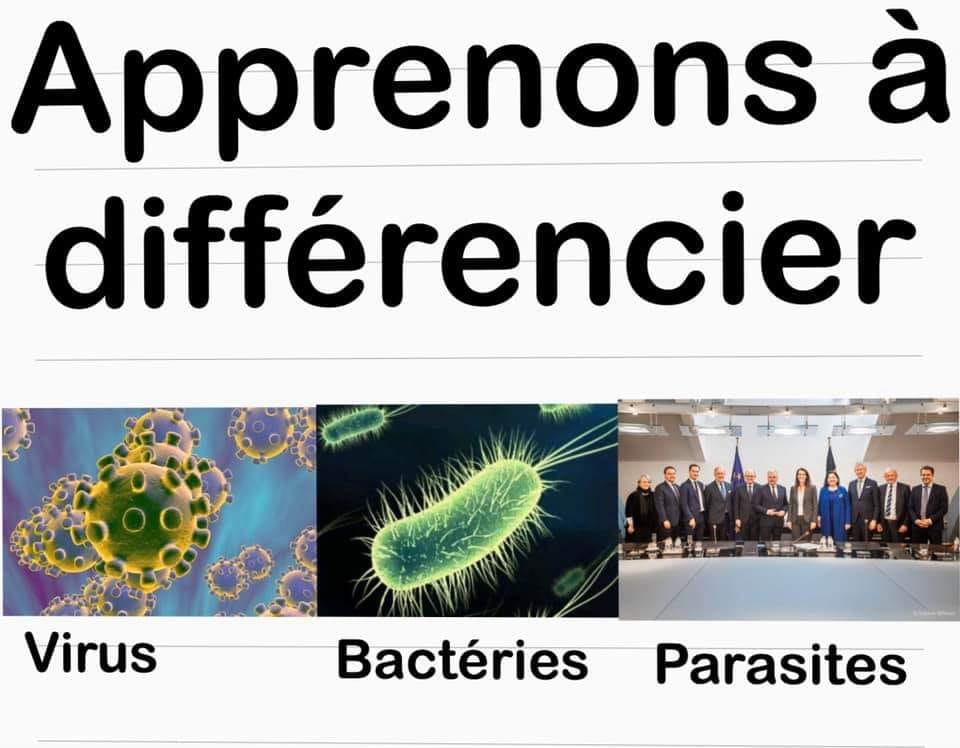 Apprenons à différencier

Virus

Bactéries

Parasites